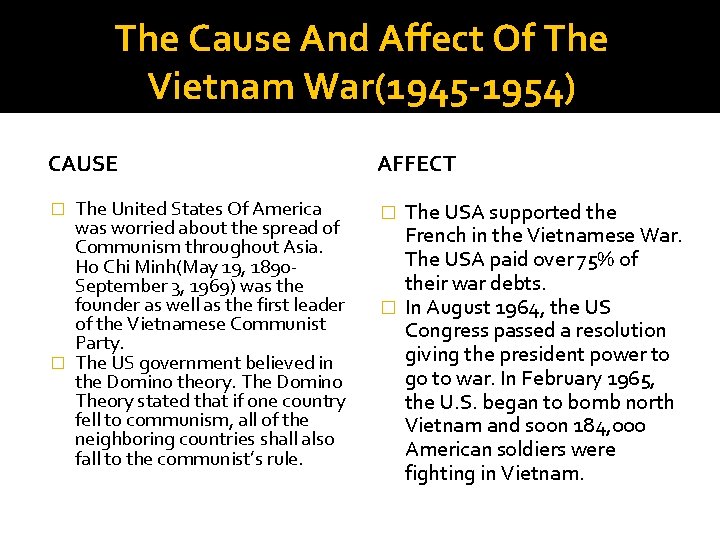 The Cause And Affect Of The Vietnam War(1945-1954)

CAUSE

□ The United States Of America was worried about the spread of Communism throughout Asia. Ho Chi Minh(May 19, 1890-September 3, 1969) was the founder as well as the first leader of the Vietnamese Communist Party.

□ The US government believed in the Domino theory. The Domino Theory stated that if one country fell to communism, all of the neighboring countries shall also fall to the communist's rule.

AFFECT

□ The USA supported the French in the Vietnamese War. The USA paid over 75% of their war debts.

□ In August 1964, the US Congress passed a resolution giving the president power to go to war. In February 1965, the U.S. began to bomb north Vietnam and soon 184,000 American soldiers were fighting in Vietnam.